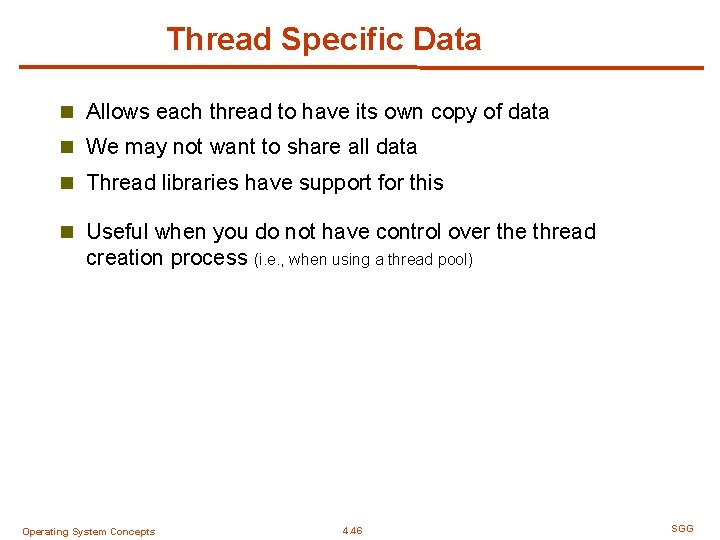 Thread Specific Data

Allows each thread to have its own copy of data

We may not want to share all data

Thread libraries have support for this

Useful when you do not have control over the thread creation process (i.e., when using a thread pool)

Operating System Concepts

4.46

SGG